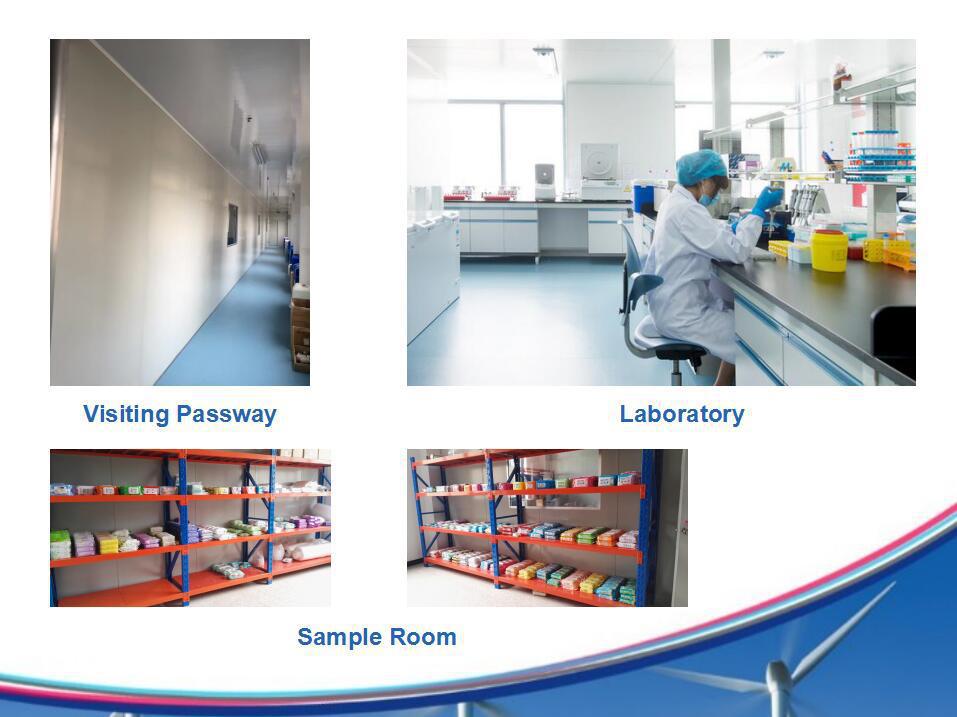 Visiting Passway

Laboratory

Sample Room